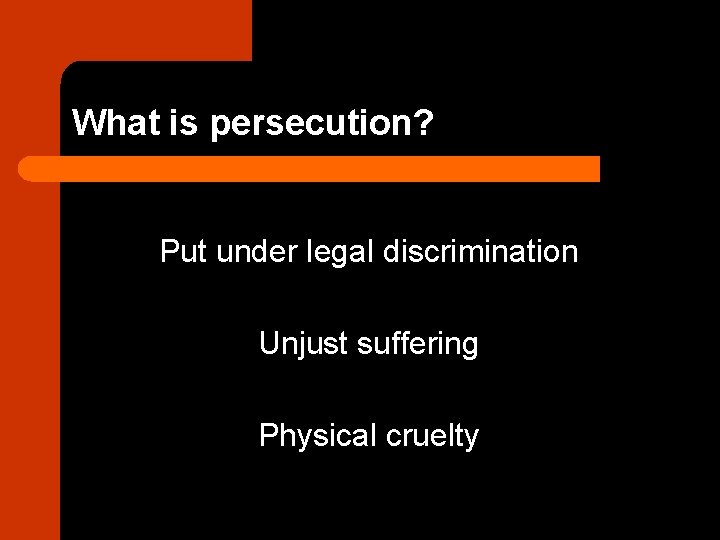 What is persecution?

Put under legal discrimination

Unjust suffering

Physical cruelty